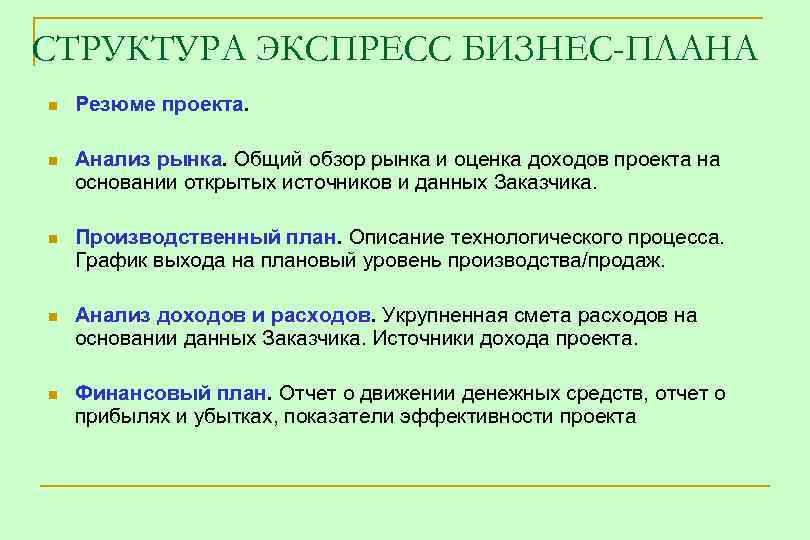 СТРУКТУРА ЭКСПРЕСС БИЗНЕС-ПЛАНА

Резюме проекта.

Анализ рынка. Общий обзор рынка и оценка доходов проекта на основании открытых источников и данных Заказчика.

Производственный план. Описание технологического процесса. График выхода на плановый уровень производства/продаж.

Анализ доходов и расходов. Укрупненная смета расходов на основании данных Заказчика. Источники дохода проекта.

Финансовый план. Отчет о движении денежных средств, отчет о прибылях и убытках, показатели эффективности проекта